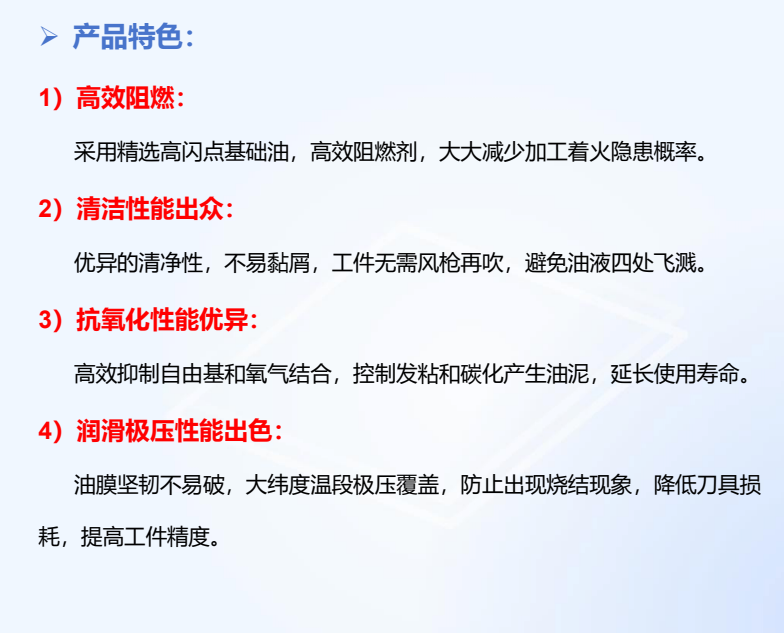 ➢ 产品特色：

1）高效阻燃：

采用精选高闪点基础油，高效阻燃剂，大大减少加工着火隐患概率。

2）清洁性能出众：

优异的清净性，不易黏屑，工件无需风枪再吹，避免油液四处飞溅。

3）抗氧化性能优异：

高效抑制自由基和氧气结合，控制发粘和碳化产生油泥，延长使用寿命。

4）润滑极压性能出色：

油膜坚韧不易破，大纬度温段极压覆盖，防止出现烧结现象，降低刀具损耗，提高工件精度。